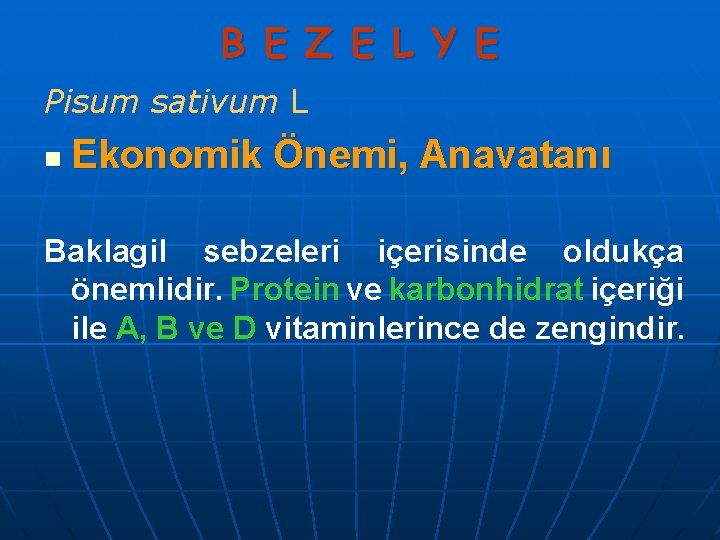 B E Z E L Y E

Pisum sativum L

Ekonomik Önemi, Anavatanı

Baklagil sebzeleri içerisinde oldukça önemlidir. Protein ve karbonhidrat içeriği ile A, B ve D vitaminlerince de zengindir.